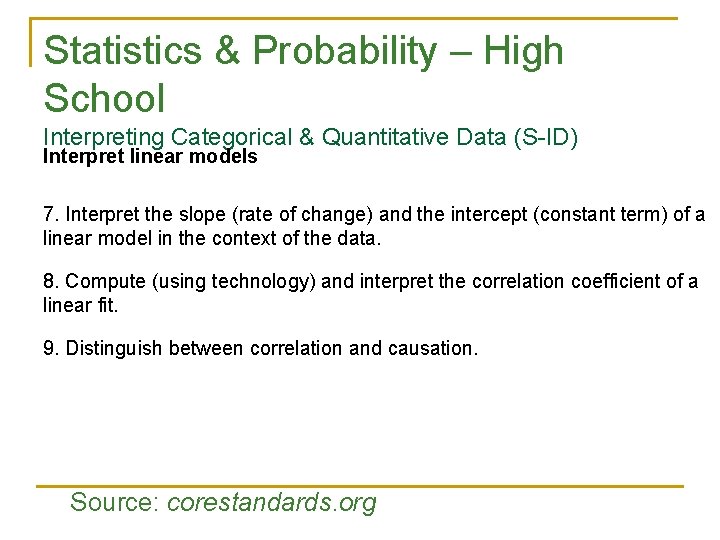 Statistics & Probability – High School

Interpreting Categorical & Quantitative Data (S-ID)

Interpret linear models

7. Interpret the slope (rate of change) and the intercept (constant term) of a linear model in the context of the data.

8. Compute (using technology) and interpret the correlation coefficient of a linear fit.

9. Distinguish between correlation and causation.

Source: corestandards.org